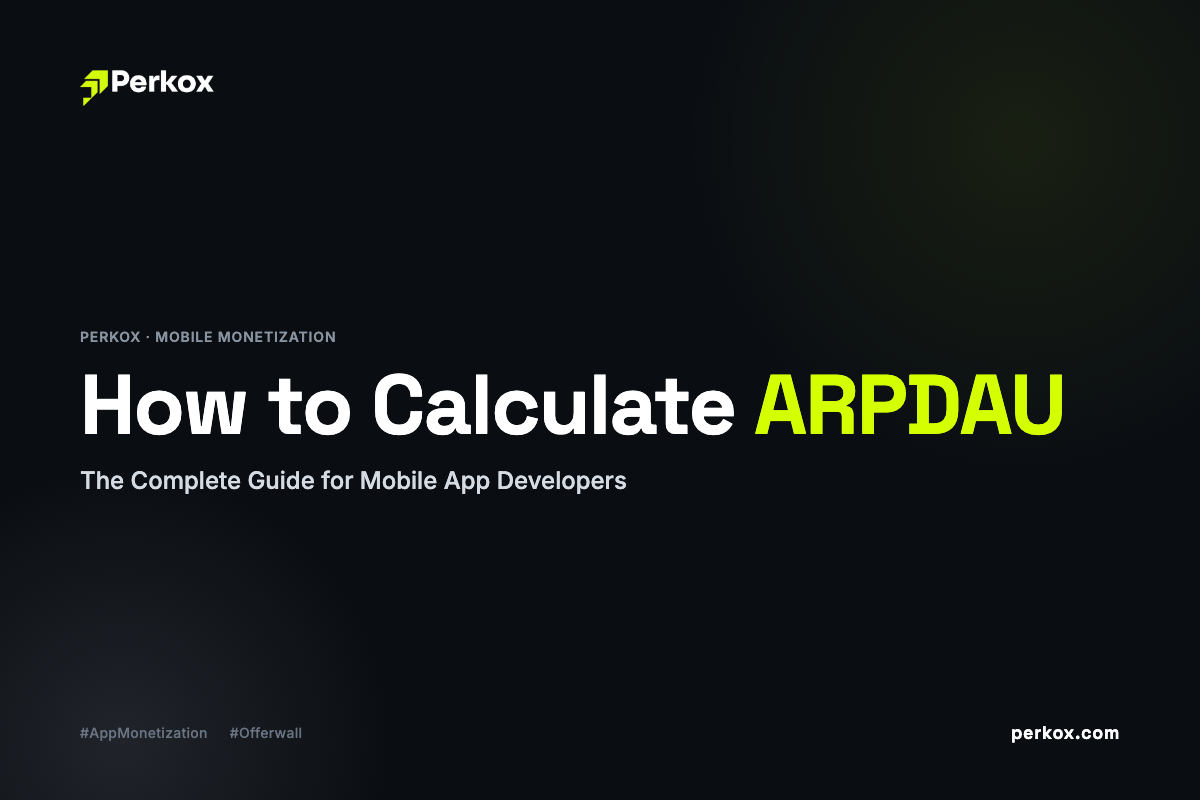 Perkox

PERKOX · MOBILE MONETIZATION

How to Calculate ARPDAU

The Complete Guide for Mobile App Developers

#AppMonetization #Offerwall

perkox.com